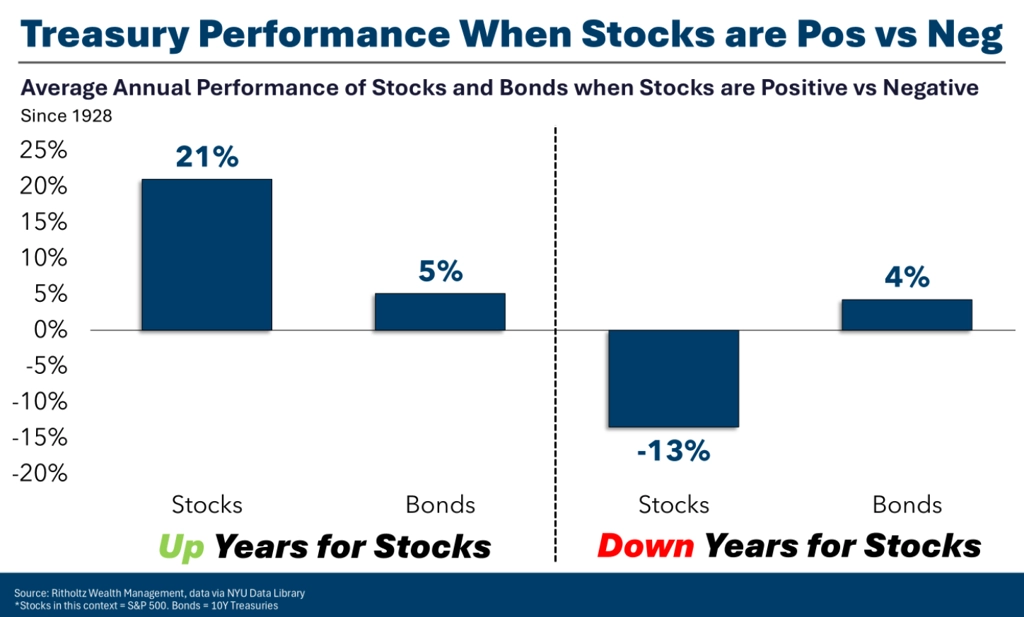 Treasury Performance When Stocks are Pos vs Neg

Average Annual Performance of Stocks and Bonds when Stocks are Positive vs Negative

Since 1928

25%
20%
15%
10%
5%
0%
-5%
-10%
-15%
-20%

21%

5%

-13%

4%

Stocks

Bonds

Stocks

Bonds

Up Years for Stocks

Down Years for Stocks

Source: Ritholtz Wealth Management, data via NYU Data Library
*Stocks in this context = S&P 500. Bonds = 10Y Treasuries